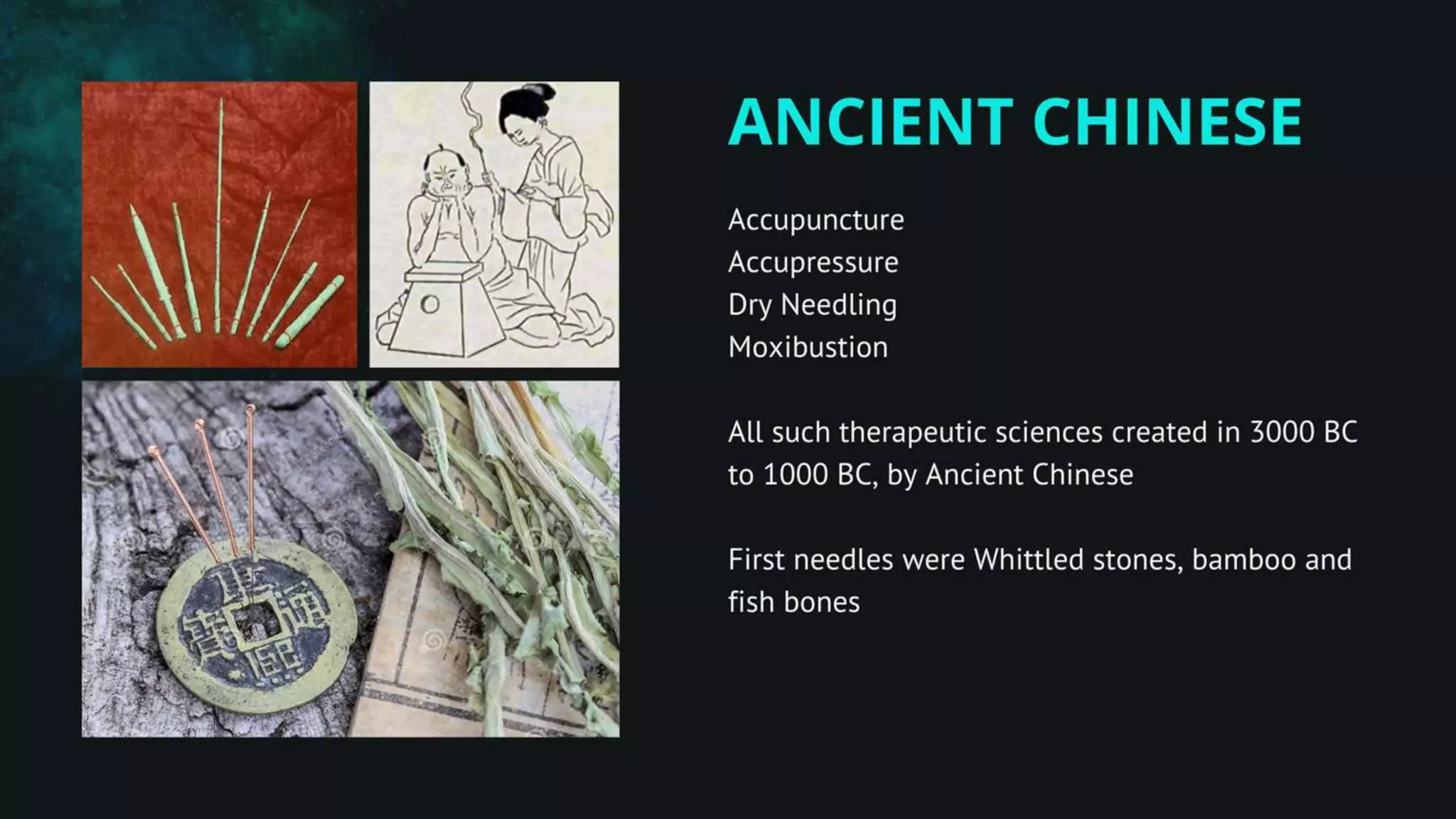 ANCIENT CHINESE

Accupuncture
Accupressure
Dry Needling
Moxibustion

All such therapeutic sciences created in 3000 BC to 1000 BC, by Ancient Chinese

First needles were Whittled stones, bamboo and fish bones